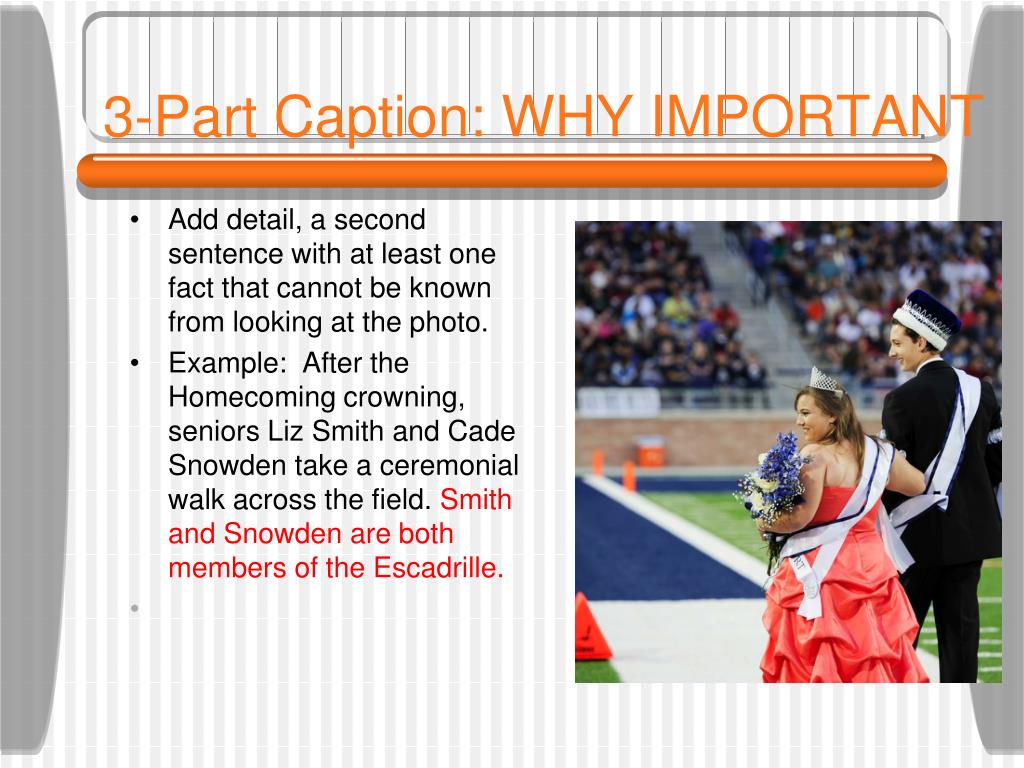 3-Part Caption: WHY IMPORTANT

• Add detail, a second sentence with at least one fact that cannot be known from looking at the photo.

• Example: After the Homecoming crowning, seniors Liz Smith and Cade Snowden take a ceremonial walk across the field. Smith and Snowden are both members of the Escadrille.

•